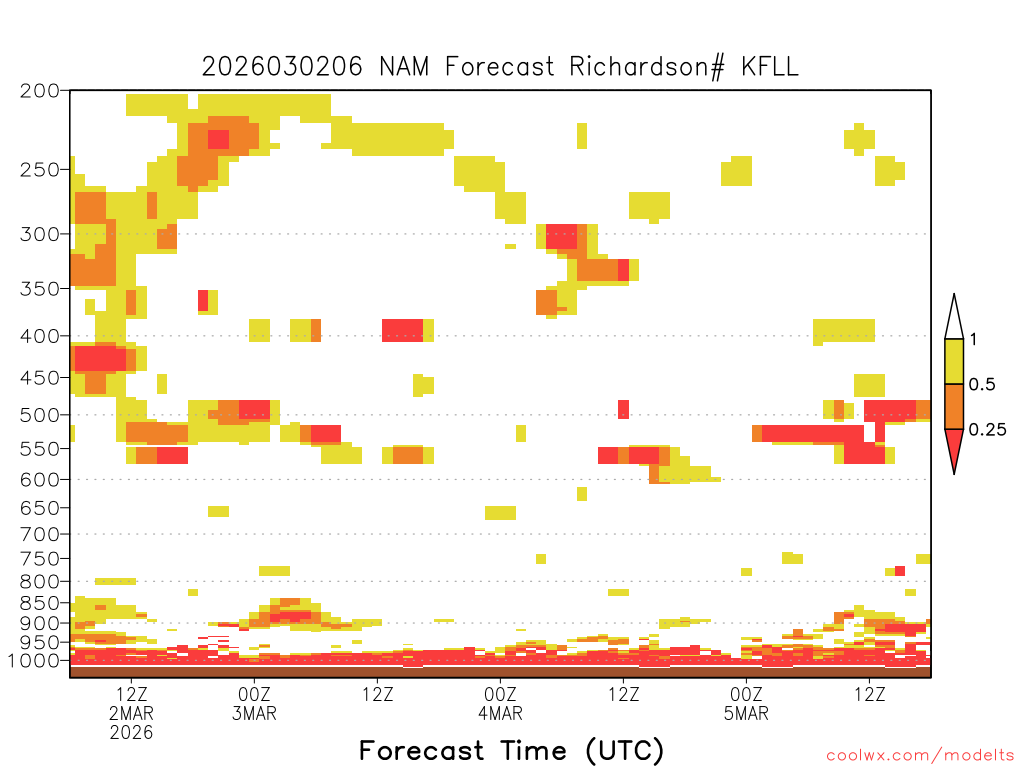 2026030206 NAM Forecast Richardson# KFLL

200
250
300
350
400
450
500
550
600
650
700
750
800
850
900
950
1000

1
0.5
0.25

12Z
2MAR
2026

00Z
3MAR

12Z

00Z
4MAR

12Z

00Z
5MAR

12Z

Forecast Time (UTC)

coolwx.com/modelts